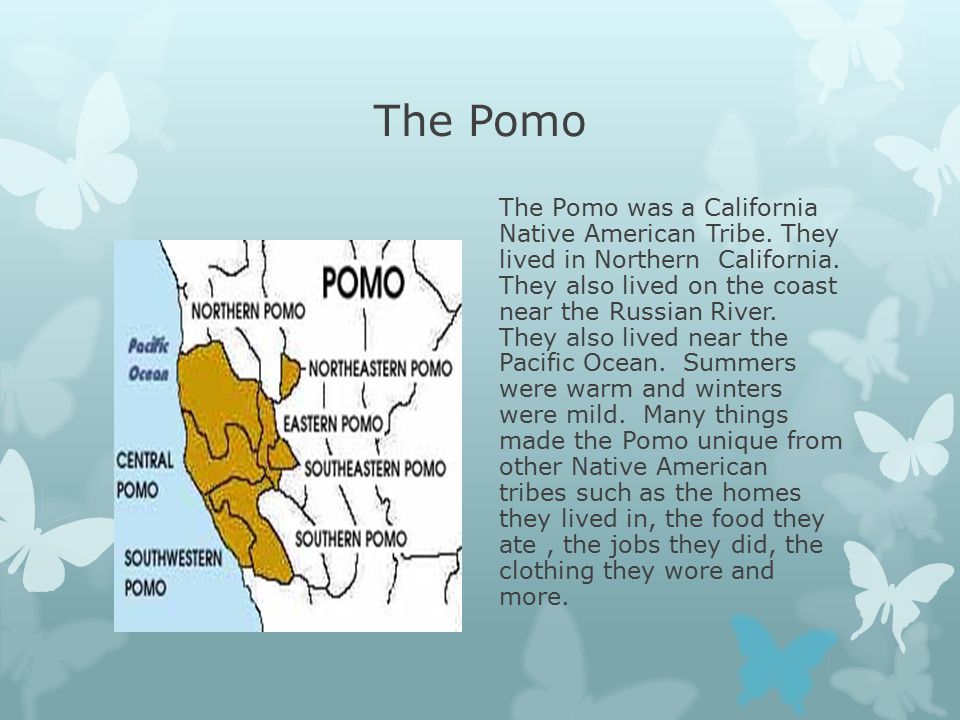 The Pomo

POMO

NORTHERN POMO

Pacific Ocean

NORTHEASTERN POMO

EASTERN POMO

CENTRAL POMO

SOUTHEASTERN POMO

SOUTHERN POMO

SOUTHWESTERN POMO

The Pomo was a California Native American Tribe. They lived in Northern California. They also lived on the coast near the Russian River. They also lived near the Pacific Ocean. Summers were warm and winters were mild. Many things made the Pomo unique from other Native American tribes such as the homes they lived in, the food they ate , the jobs they did, the clothing they wore and more.